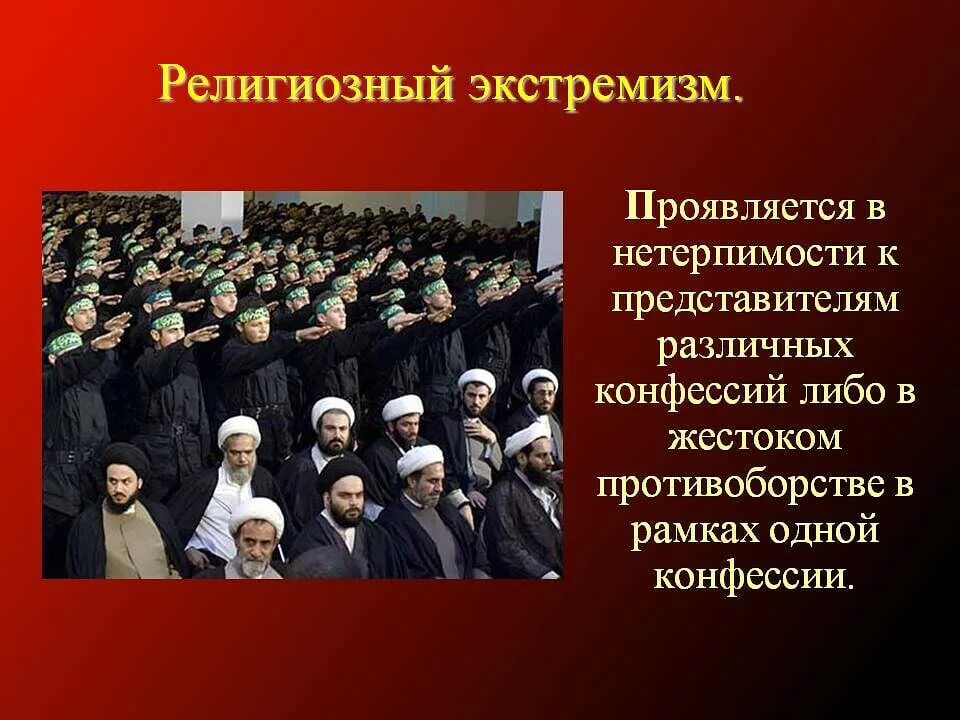 Религиозный экстремизм.

Проявляется в нетерпимости к представителям различных конфессий либо в жестоком противоборстве в рамках одной конфессии.